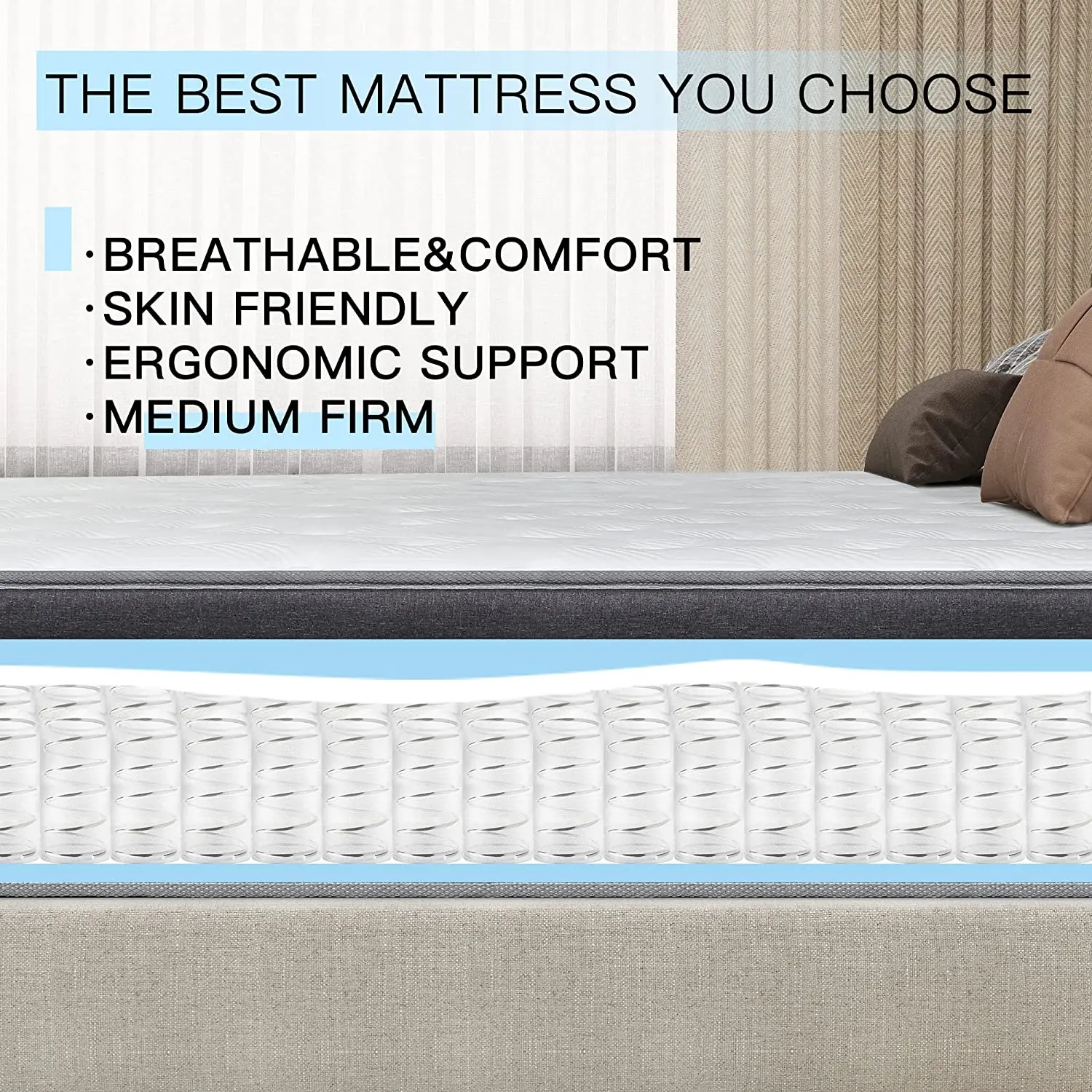 THE BEST MATTRESS YOU CHOOSE

·BREATHABLE&COMFORT
·SKIN FRIENDLY
·ERGONOMIC SUPPORT
·MEDIUM FIRM